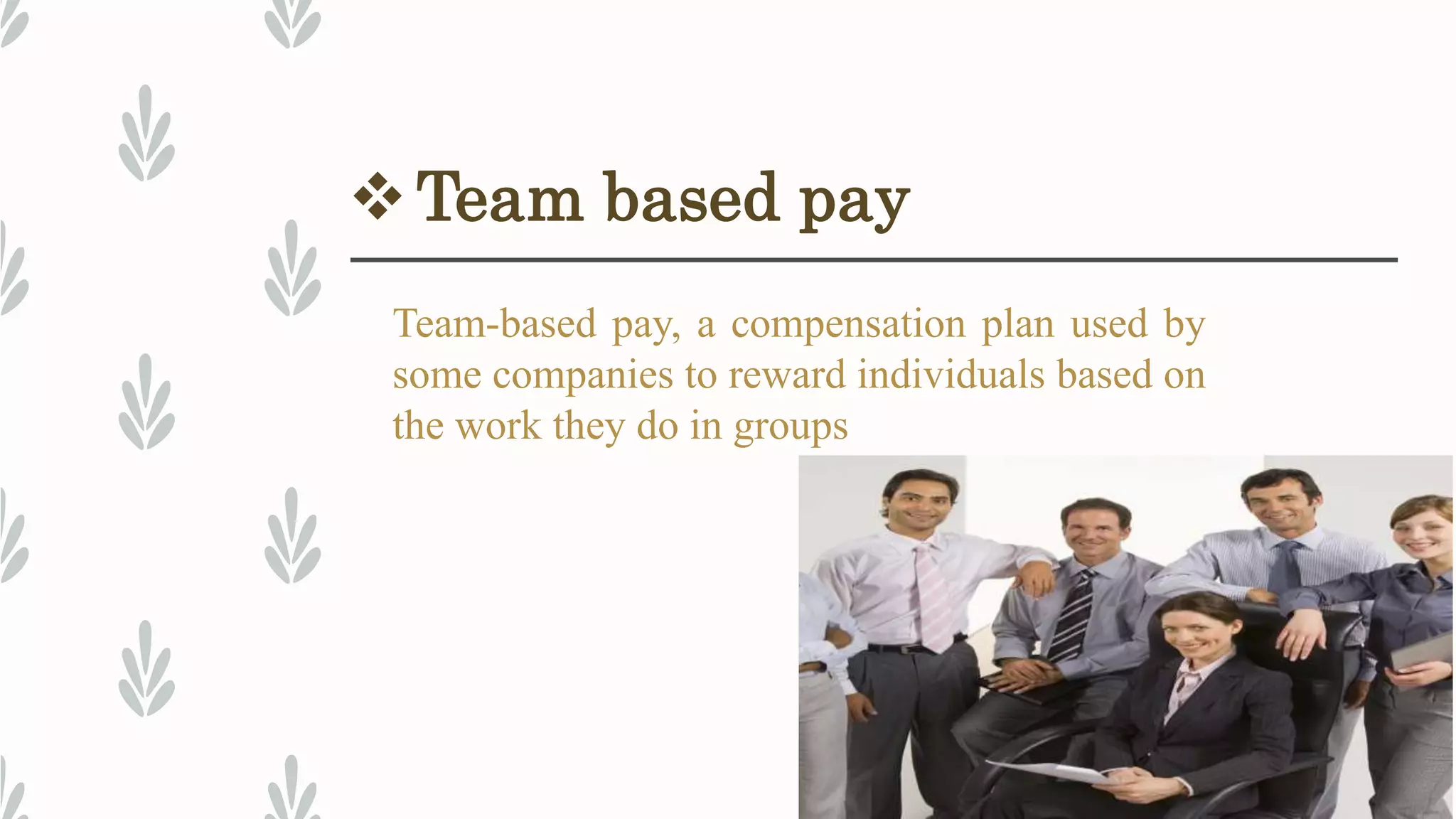 ❖ Team based pay

Team-based pay, a compensation plan used by some companies to reward individuals based on the work they do in groups